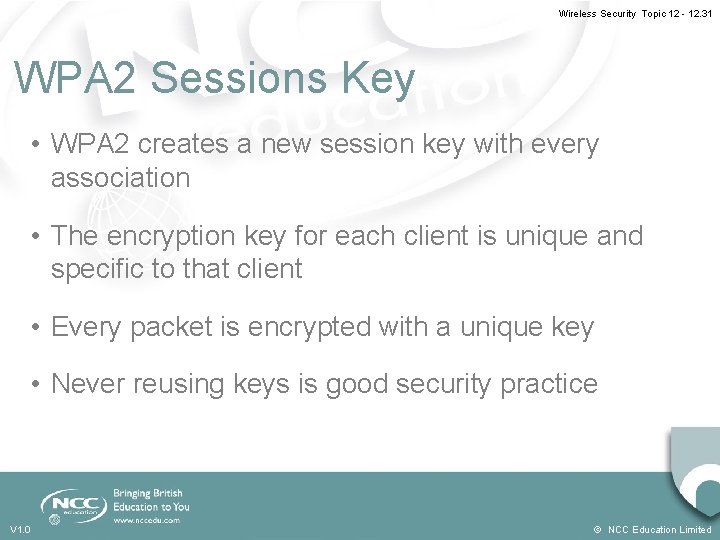 Wireless Security Topic 12 - 12.31

WPA2 Sessions Key

• WPA2 creates a new session key with every association

• The encryption key for each client is unique and specific to that client

• Every packet is encrypted with a unique key

• Never reusing keys is good security practice

NCC education

Bringing British Education to You

www.nccedu.com

V1.0

© NCC Education Limited